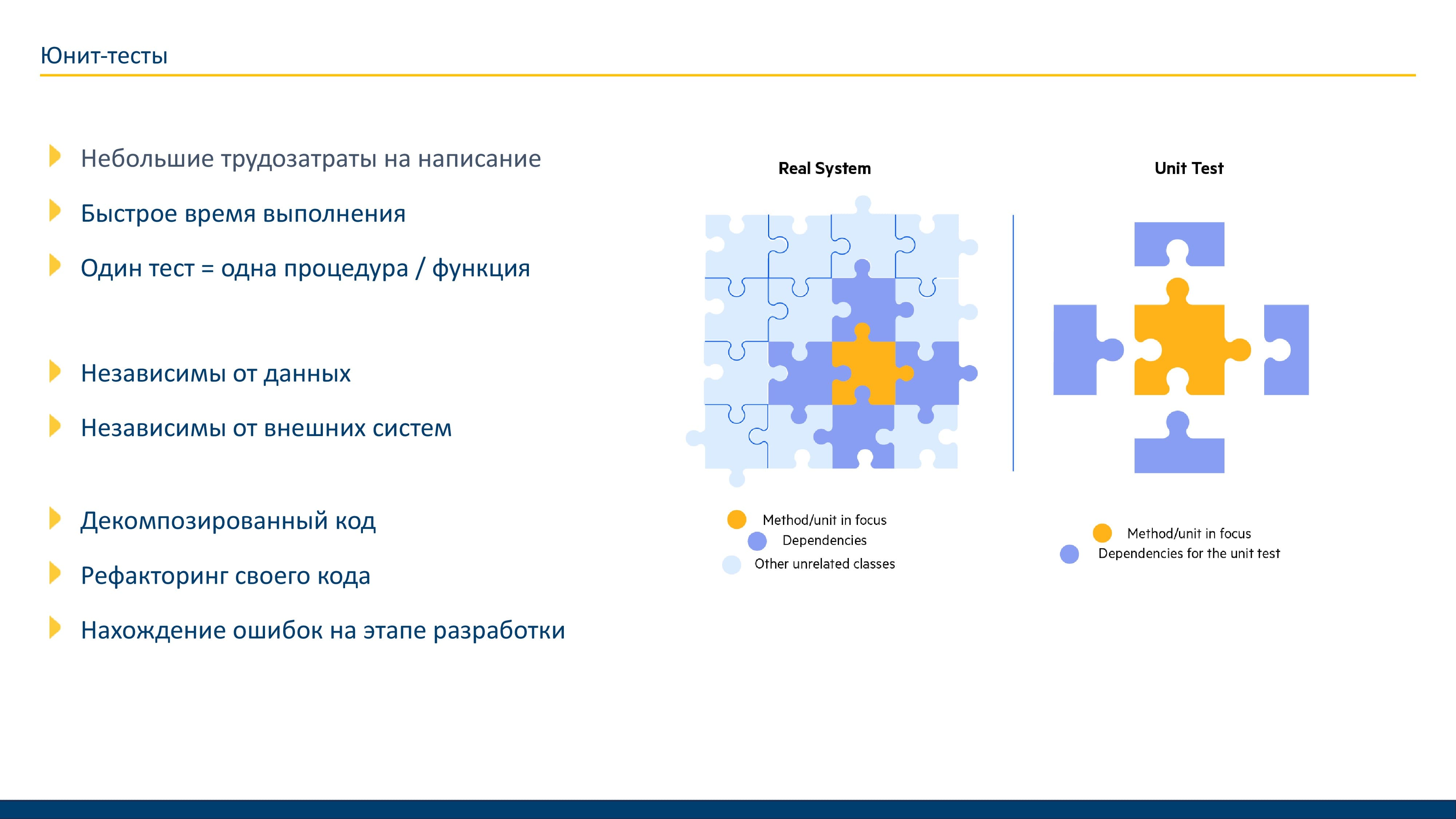 Юнит-тесты

Небольшие трудозатраты на написание

Быстрое время выполнения

Один тест = одна процедура / функция

Независимы от данных

Независимы от внешних систем

Декомпозированный код

Рефакторинг своего кода

Нахождение ошибок на этапе разработки

Real System

Method/unit in focus
Dependencies
Other unrelated classes

Unit Test

Method/unit in focus
Dependencies for the unit test